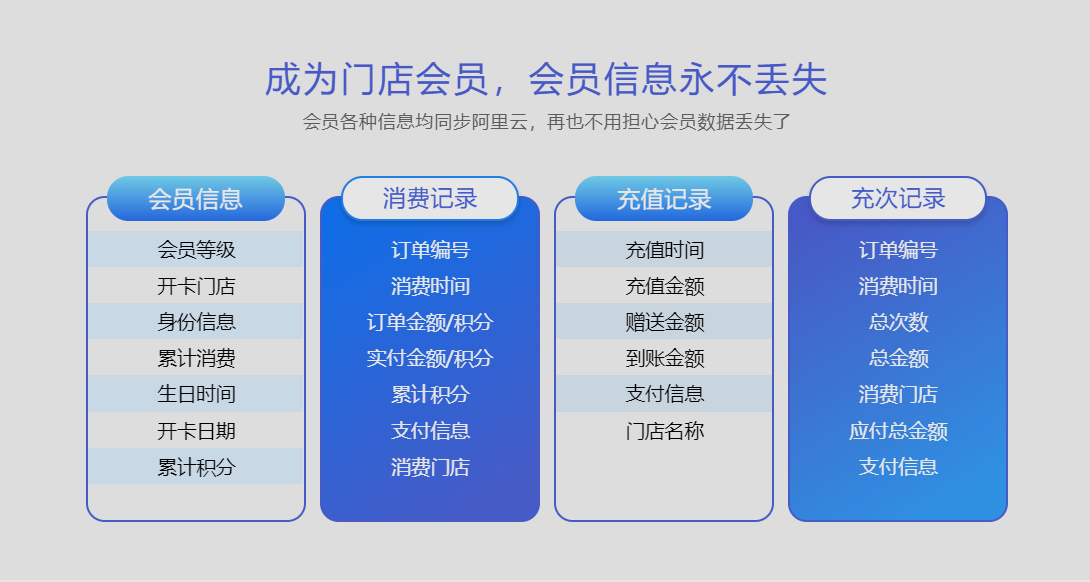 成为门店会员，会员信息永不丢失

会员各种信息均同步阿里云，再也不用担心会员数据丢失了

会员信息

会员等级

开卡门店

身份信息

累计消费

生日时间

开卡日期

累计积分

消费记录

订单编号

消费时间

订单金额/积分

实付金额/积分

累计积分

支付信息

消费门店

充值记录

充值时间

充值金额

赠送金额

到账金额

支付信息

门店名称

充次记录

订单编号

消费时间

总次数

总金额

消费门店

应付总金额

支付信息